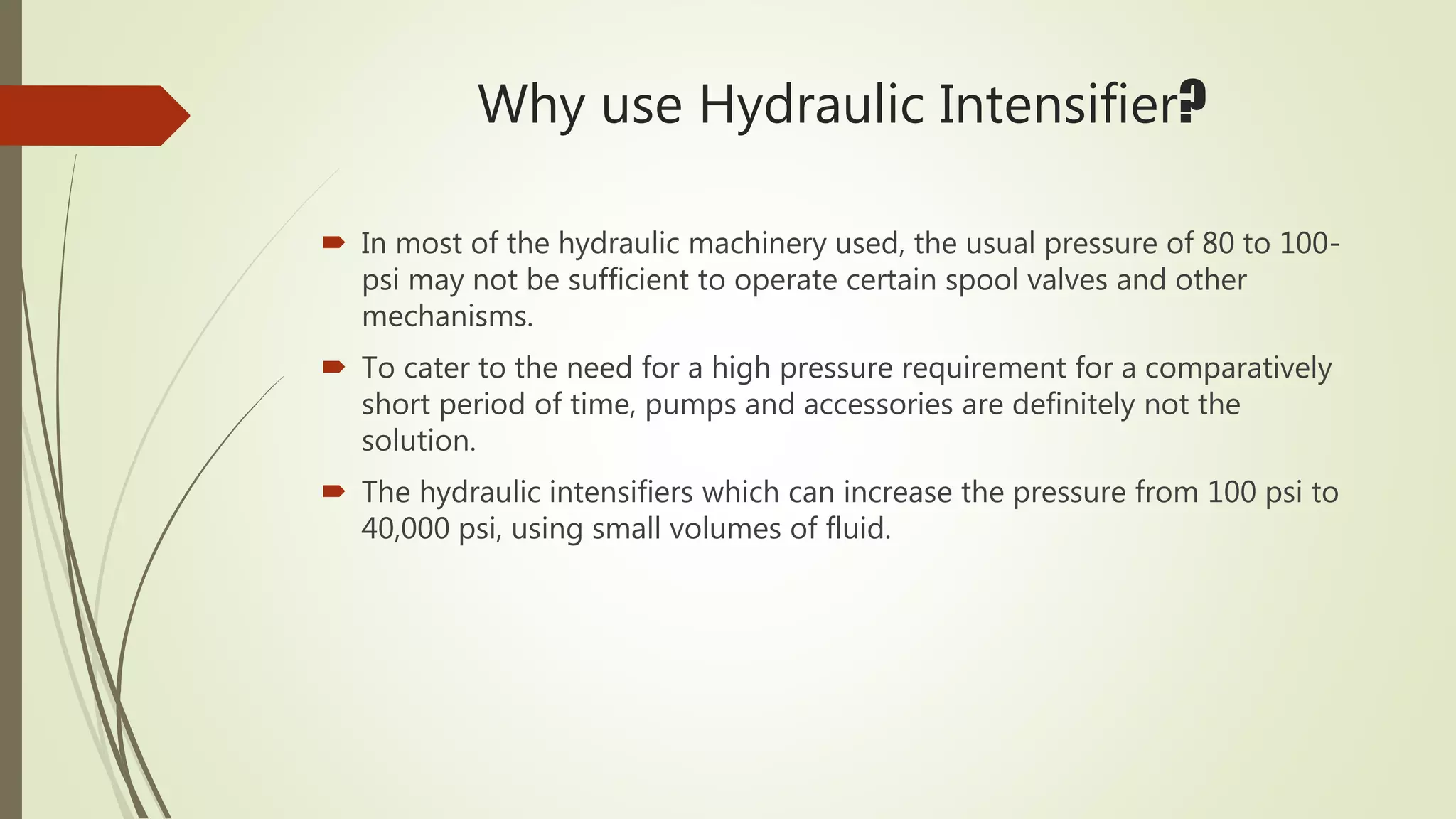 Why use Hydraulic Intensifier?

In most of the hydraulic machinery used, the usual pressure of 80 to 100-psi may not be sufficient to operate certain spool valves and other mechanisms.

To cater to the need for a high pressure requirement for a comparatively short period of time, pumps and accessories are definitely not the solution.

The hydraulic intensifiers which can increase the pressure from 100 psi to 40,000 psi, using small volumes of fluid.